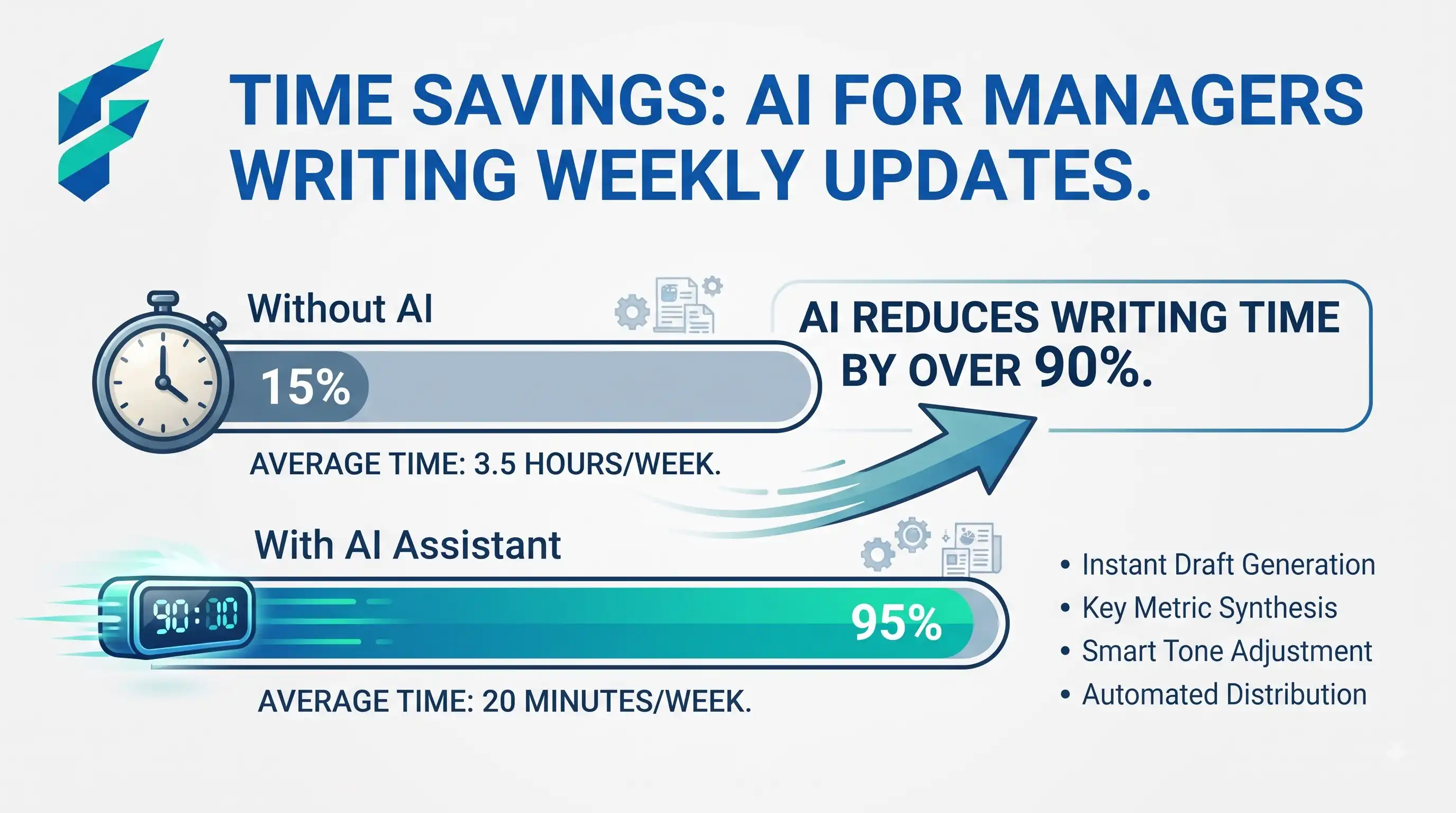 TIME SAVINGS: AI FOR MANAGERS WRITING WEEKLY UPDATES.

Without AI

15%

AVERAGE TIME: 3.5 HOURS/WEEK.

AI REDUCES WRITING TIME BY OVER 90%.

With AI Assistant

90:00

95%

AVERAGE TIME: 20 MINUTES/WEEK.

• Instant Draft Generation
• Key Metric Synthesis
• Smart Tone Adjustment
• Automated Distribution